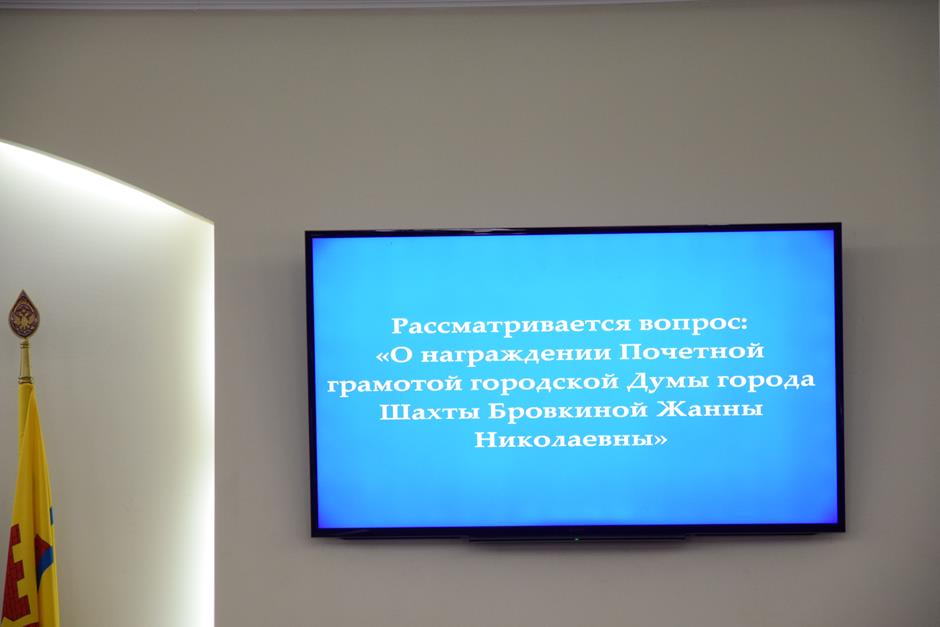 Рассматривается вопрос:
«О награждении Почетной грамотой городской Думы города Шахты Бровкиной Жанны Николаевны»